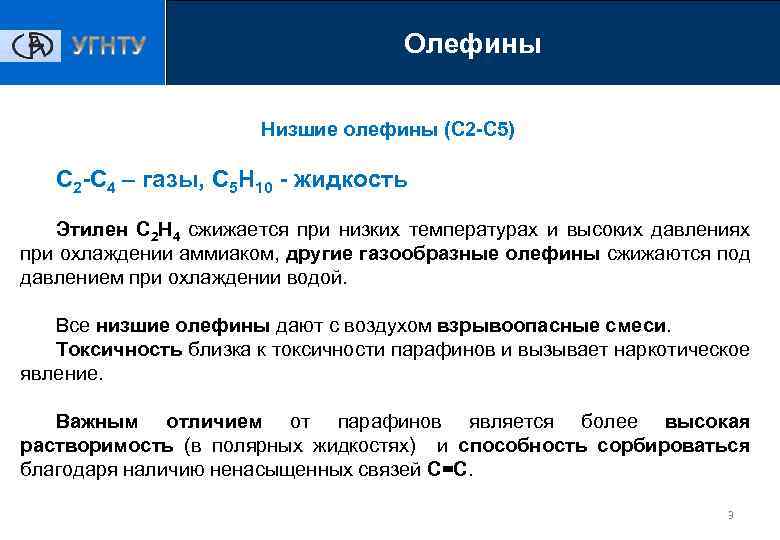 УГНТУ

Олефины

Низшие олефины (С2-С5)

$C_2$-$C_4$ – газы, $C_5H_{10}$ - жидкость

Этилен $C_2H_4$ сжижается при низких температурах и высоких давлениях при охлаждении аммиаком, другие газообразные олефины сжижаются под давлением при охлаждении водой.

Все низшие олефины дают с воздухом взрывоопасные смеси.
Токсичность близка к токсичности парафинов и вызывает наркотическое явление.

Важным отличием от парафинов является более высокая растворимость (в полярных жидкостях) и способность сорбироваться благодаря наличию ненасыщенных связей С=С.

9